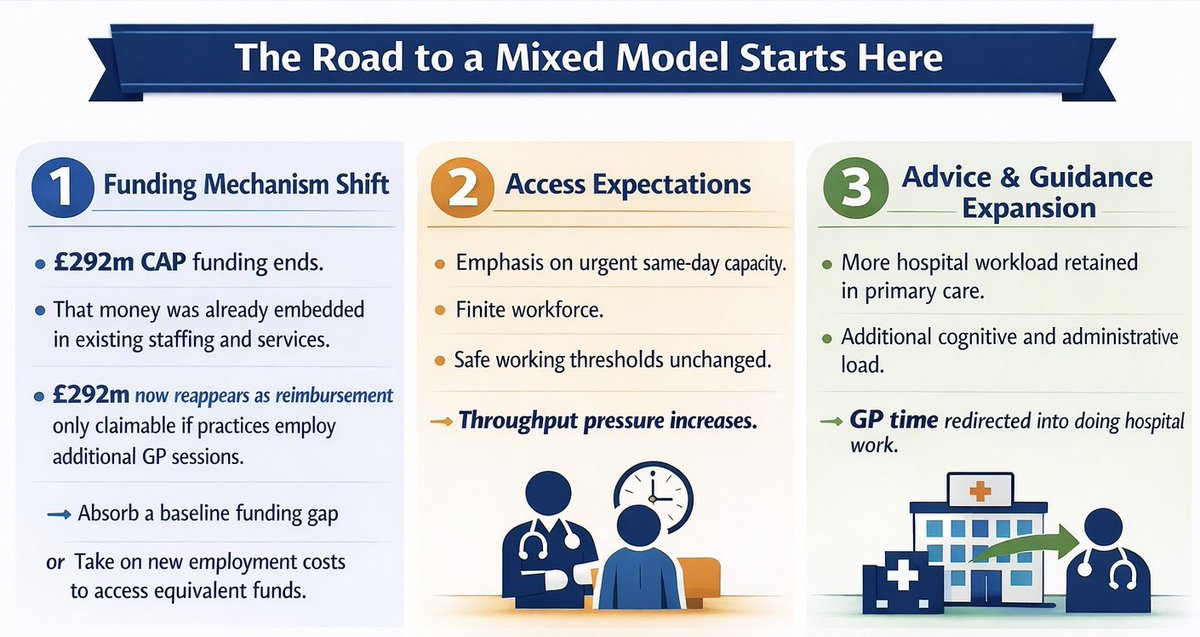 The Road to a Mixed Model Starts Here

1 Funding Mechanism Shift

• £292m CAP funding ends.

• That money was already embedded in existing staffing and services.

• £292m now reappears as reimbursement only claimable if practices employ additional GP sessions.

→ Absorb a baseline funding gap

or Take on new employment costs to access equivalent funds.

2 Access Expectations

• Emphasis on urgent same-day capacity.

• Finite workforce.

• Safe working thresholds unchanged.

→ Throughput pressure increases.

3 Advice & Guidance Expansion

• More hospital workload retained in primary care.

• Additional cognitive and administrative load.

→ GP time redirected into doing hospital work.